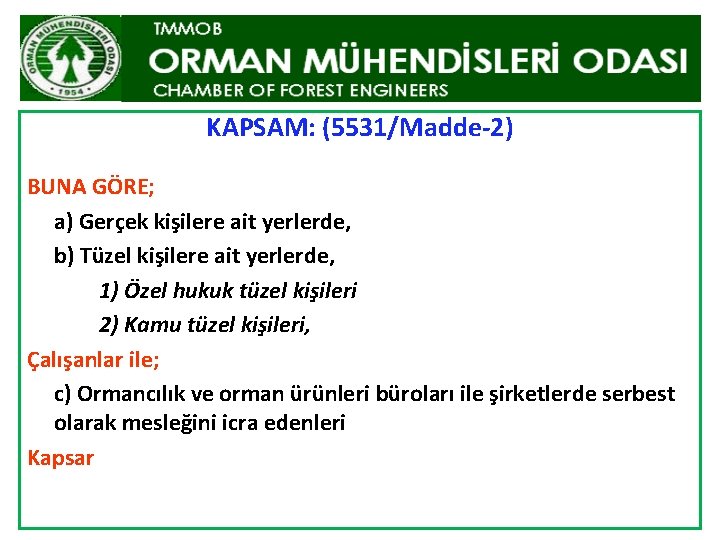 ORMAN MÜHENDİSLERİ ODASI
1954

TMMOB
ORMAN MÜHENDİSLERİ ODASI
CHAMBER OF FOREST ENGINEERS

KAPSAM: (5531/Madde-2)

BUNA GÖRE;

a) Gerçek kişilere ait yerlerde,

b) Tüzel kişilere ait yerlerde,

1) Özel hukuk tüzel kişileri

2) Kamu tüzel kişileri,

Çalışanlar ile;

c) Ormancılık ve orman ürünleri büroları ile şirketlerde serbest olarak mesleğini icra edenleri

Kapsar